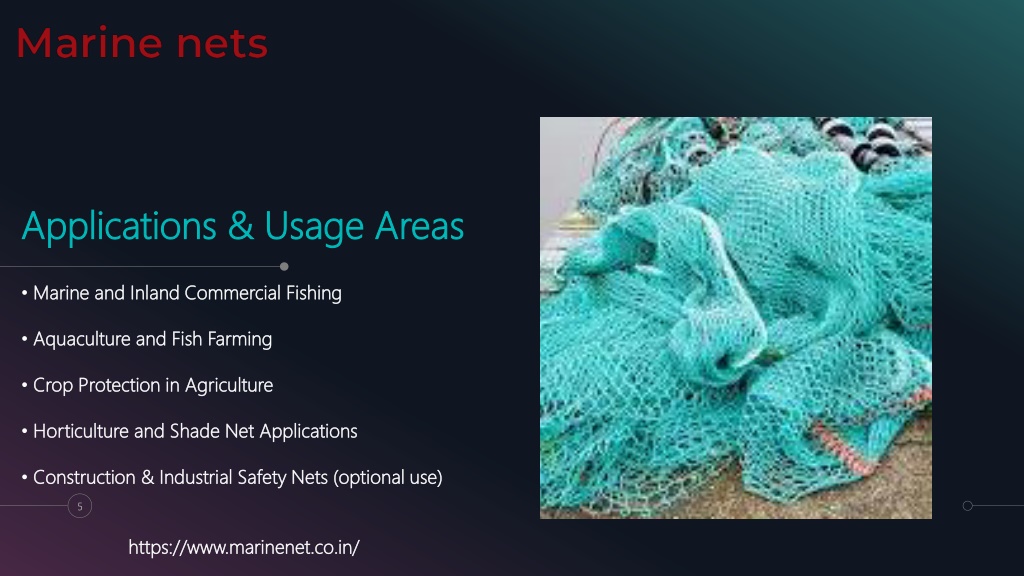 Marine nets

Applications & Usage Areas

• Marine and Inland Commercial Fishing

• Aquaculture and Fish Farming

• Crop Protection in Agriculture

• Horticulture and Shade Net Applications

• Construction & Industrial Safety Nets (optional use)

5

https://www.marinenet.co.in/